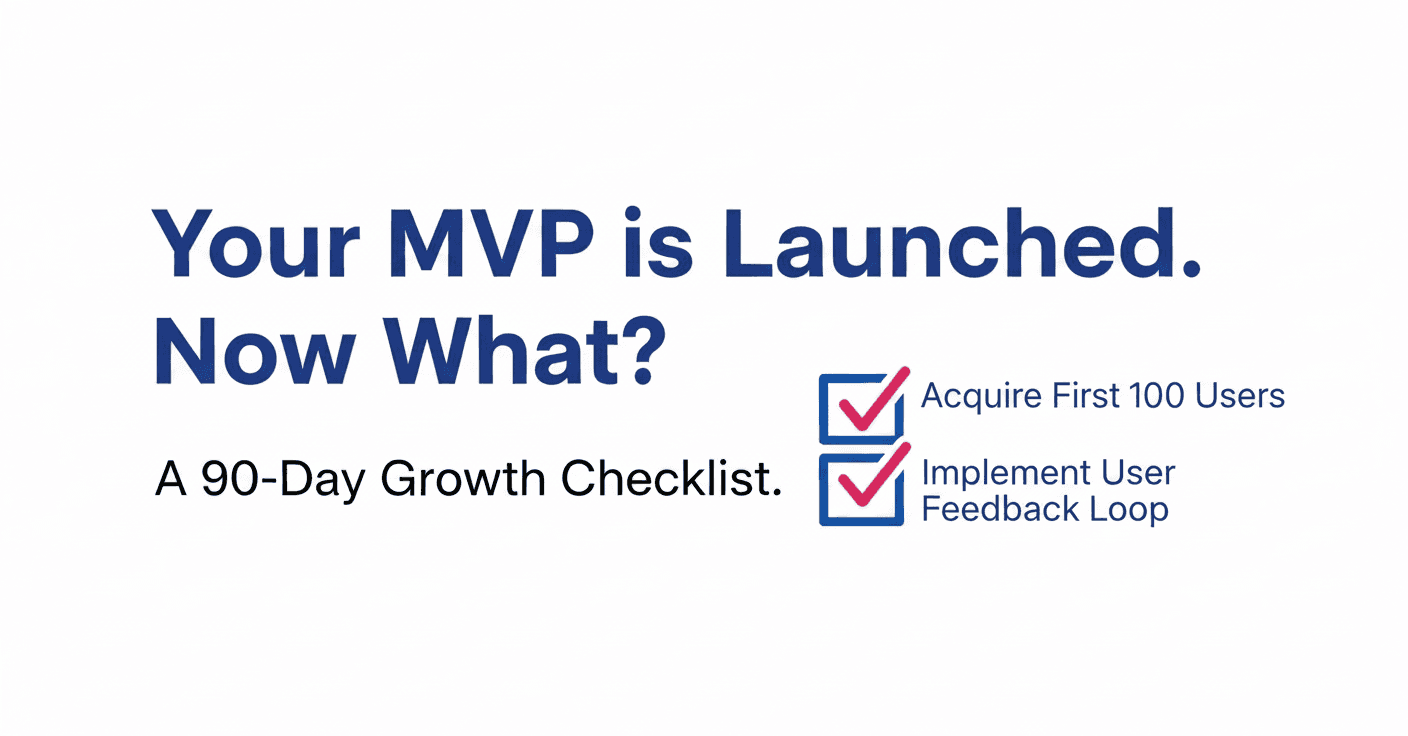 Your MVP is Launched. Now What?

A 90-Day Growth Checklist.

Acquire First 100 Users

Implement User Feedback Loop